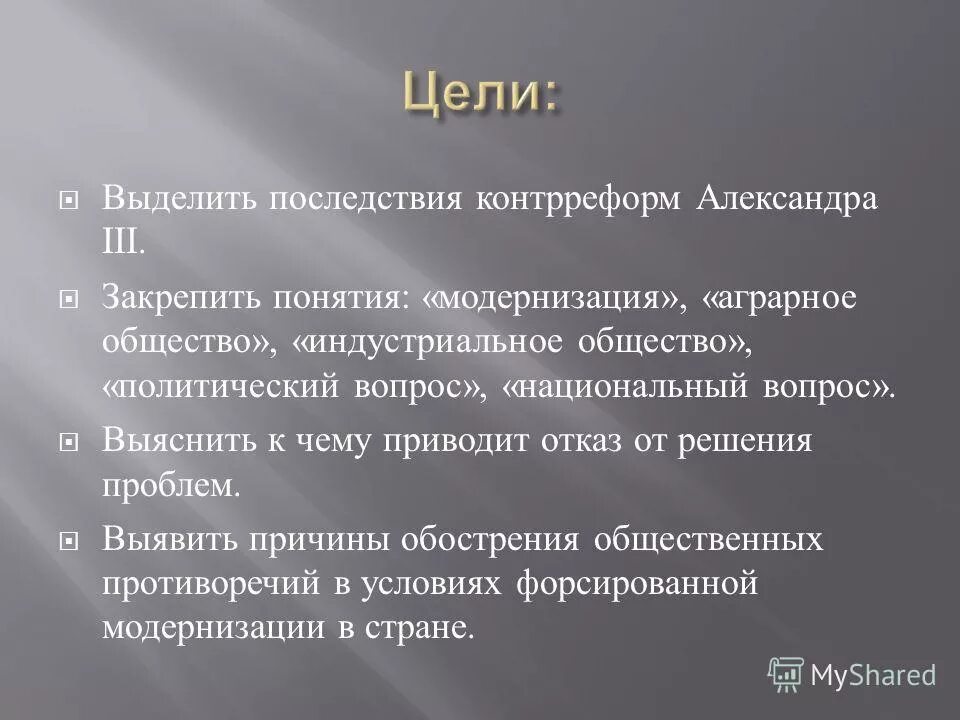 Цели:

Выделить последствия контрреформ Александра III.

Закрепить понятия: «модернизация», «аграрное общество», «индустриальное общество», «политический вопрос», «национальный вопрос».

Выяснить к чему приводит отказ от решения проблем.

Выявить причины обострения общественных противоречий в условиях форсированной модернизации в стране.

MyShared